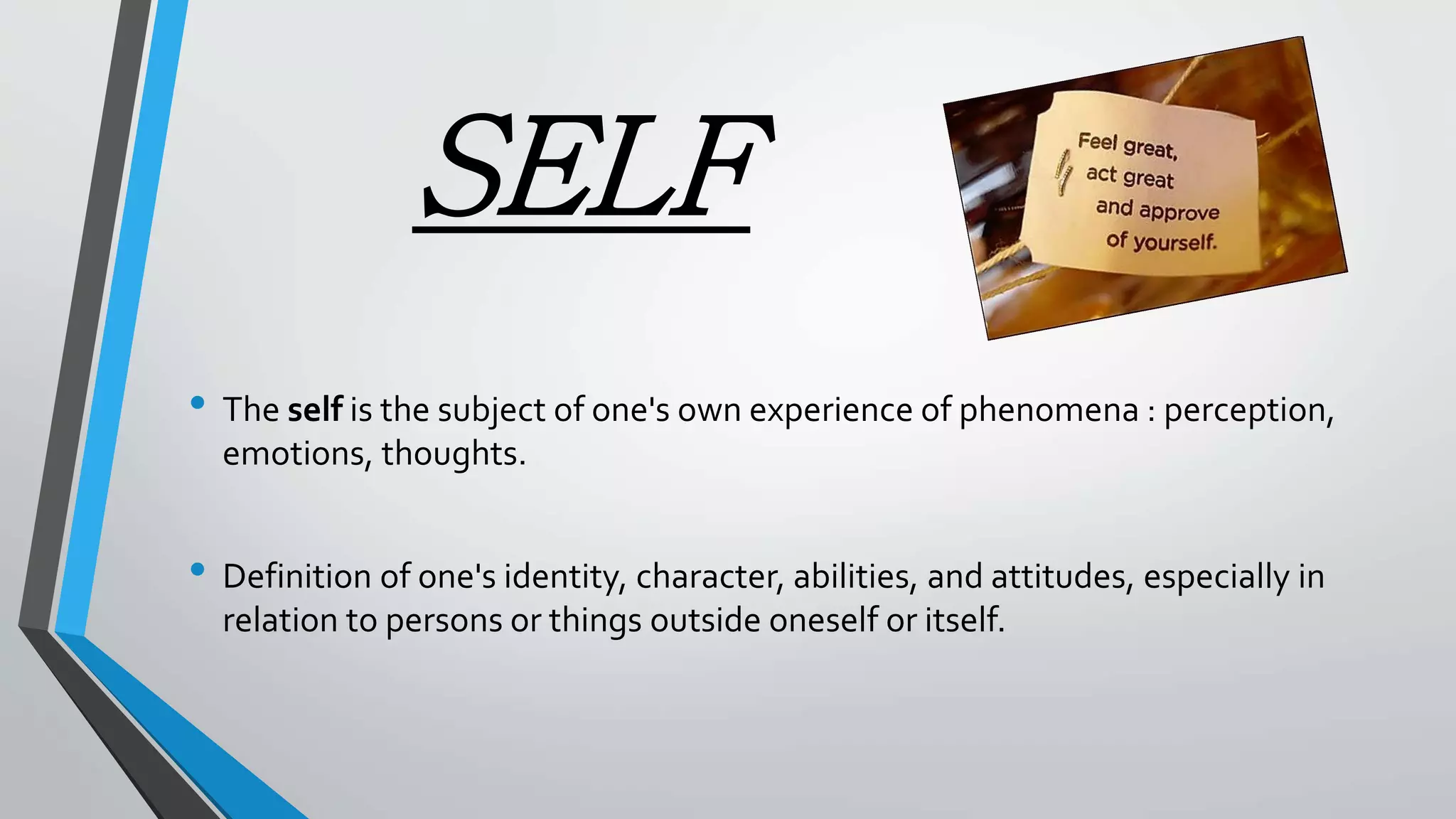 SELF

Feel great, act great and approve of yourself.

• The self is the subject of one's own experience of phenomena : perception, emotions, thoughts.

• Definition of one's identity, character, abilities, and attitudes, especially in relation to persons or things outside oneself or itself.